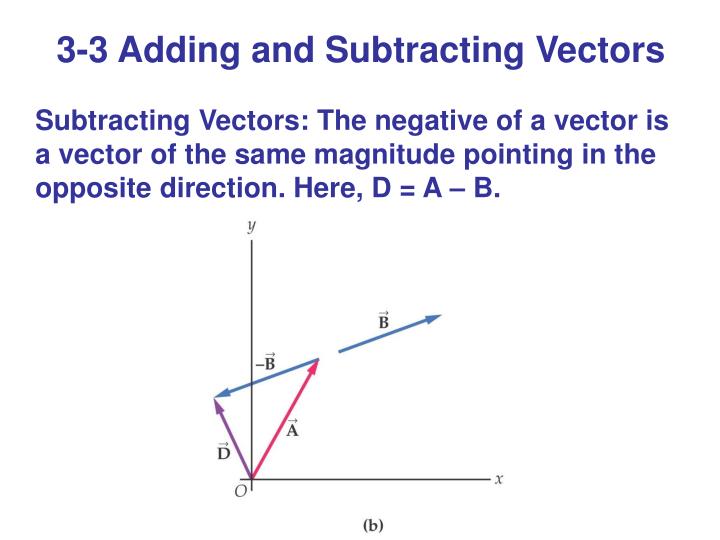 3-3 Adding and Subtracting Vectors

Subtracting Vectors: The negative of a vector is a vector of the same magnitude pointing in the opposite direction. Here, D = A – B.

$y$

$\vec{B}$

$-\vec{B}$

$\vec{A}$

$\vec{D}$

$O$

$x$

(b)